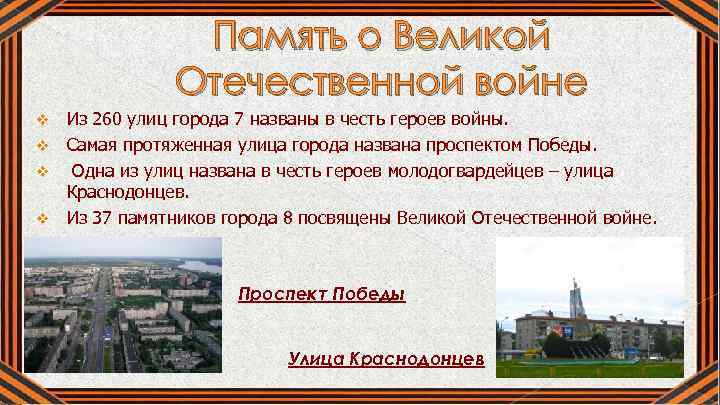 Память о Великой Отечественной войне

Из 260 улиц города 7 названы в честь героев войны.
Самая протяженная улица города названа проспектом Победы.
Одна из улиц названа в честь героев молодогвардейцев – улица Краснодонцев.
Из 37 памятников города 8 посвящены Великой Отечественной войне.

Проспект Победы

Улица Краснодонцев